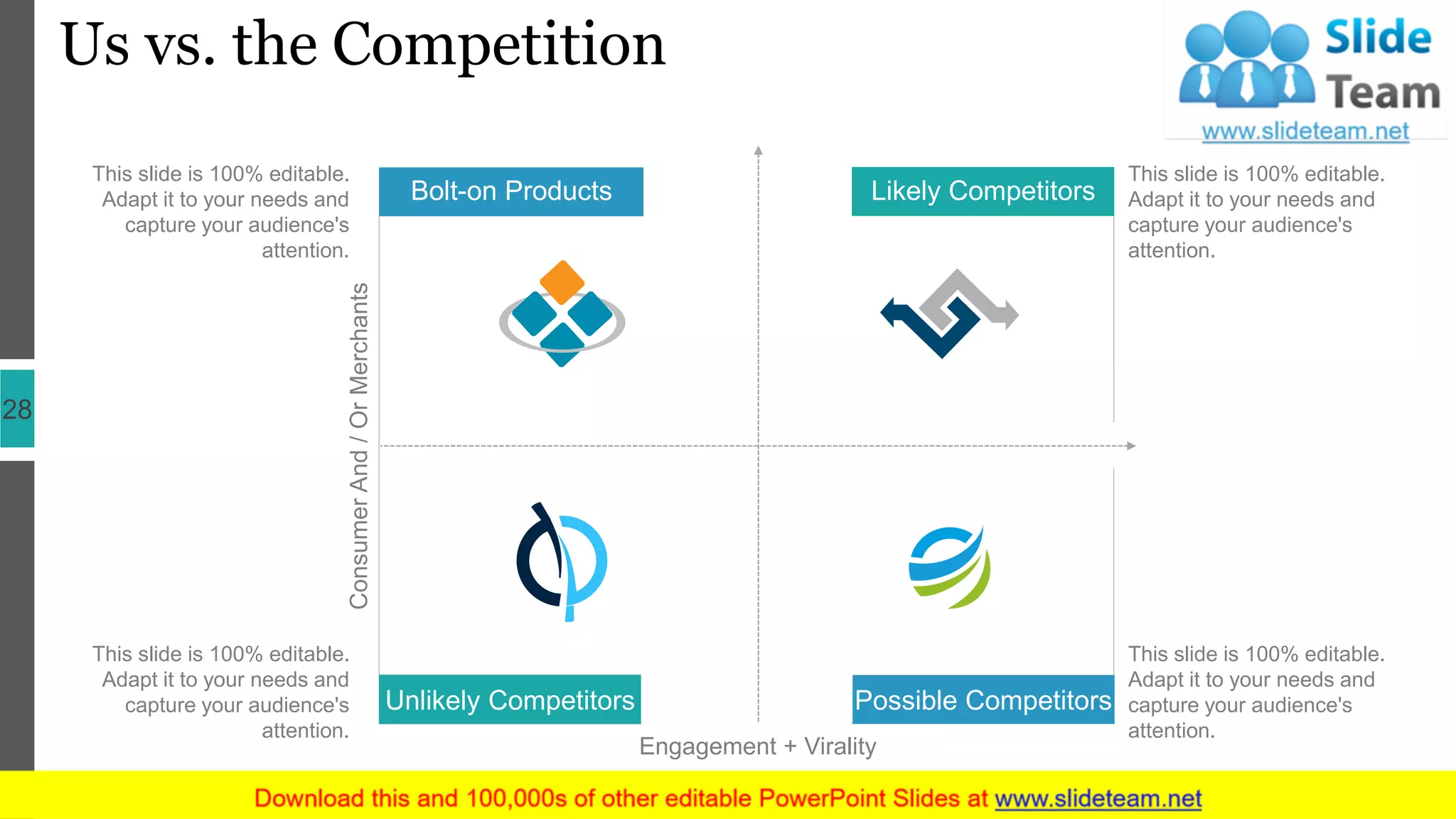 Us vs. the Competition

Slide Team
www.slideteam.net

28

This slide is 100% editable. Adapt it to your needs and capture your audience's attention.

Bolt-on Products

Likely Competitors

This slide is 100% editable. Adapt it to your needs and capture your audience's attention.

Consumer And / Or Merchants

This slide is 100% editable. Adapt it to your needs and capture your audience's attention.

Unlikely Competitors

Possible Competitors

This slide is 100% editable. Adapt it to your needs and capture your audience's attention.

Engagement + Virality

Download this and 100,000s of other editable PowerPoint Slides at www.slideteam.net